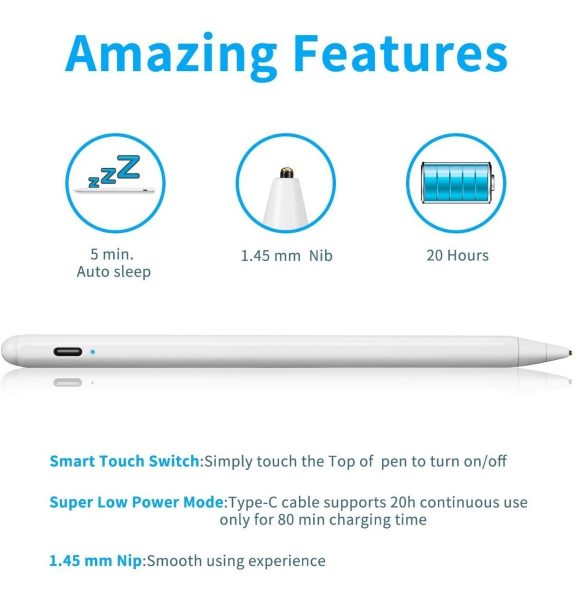 Amazing Features

zZZ

5 min.
Auto sleep

1.45 mm Nib

20 Hours

Smart Touch Switch:Simply touch the Top of pen to turn on/off

Super Low Power Mode:Type-C cable supports 20h continuous use only for 80 min charging time

1.45 mm Nip:Smooth using experience